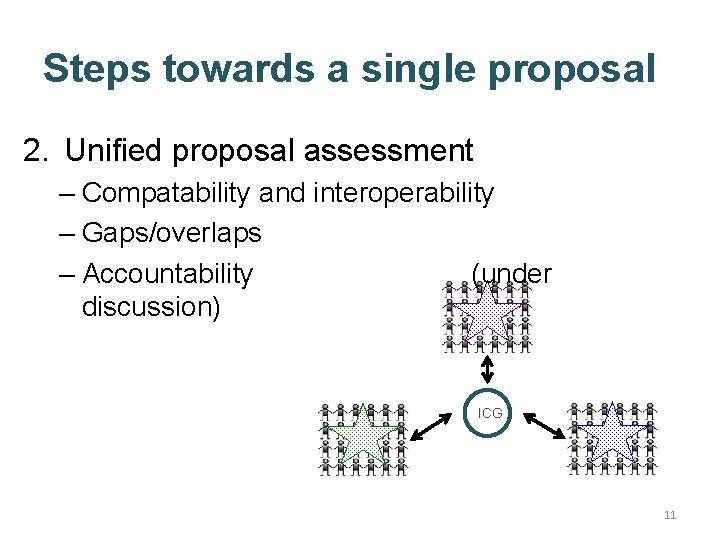 Steps towards a single proposal

2. Unified proposal assessment

– Compatability and interoperability

– Gaps/overlaps

– Accountability (under discussion)

ICG

11